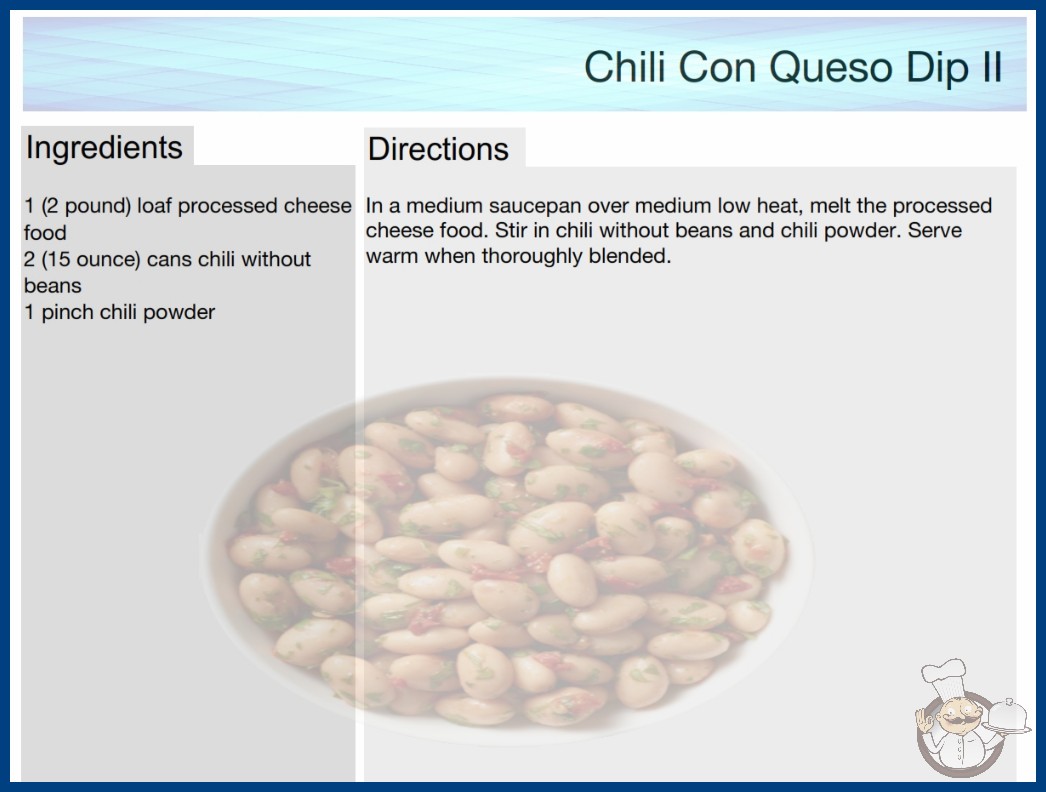 Chili Con Queso Dip II

Ingredients

1 (2 pound) loaf processed cheese food
2 (15 ounce) cans chili without beans
1 pinch chili powder

Directions

In a medium saucepan over medium low heat, melt the processed cheese food. Stir in chili without beans and chili powder. Serve warm when thoroughly blended.